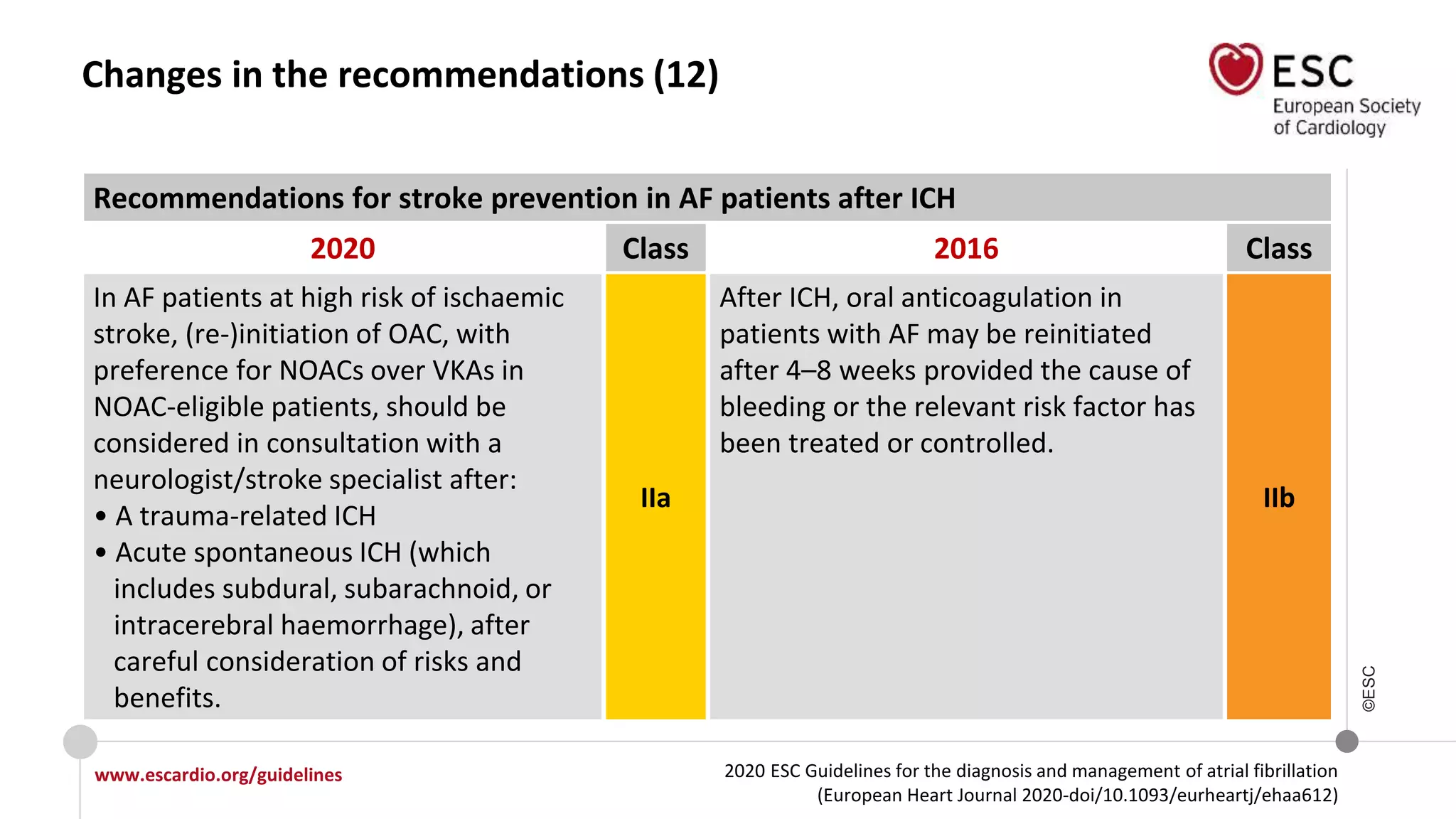 Changes in the recommendations (12)

ESC
European Society of Cardiology

Recommendations for stroke prevention in AF patients after ICH

| 2020 | Class | 2016 | Class |
|---|---|---|---|
| In AF patients at high risk of ischaemic stroke, (re-)initiation of OAC, with preference for NOACs over VKAs in NOAC-eligible patients, should be considered in consultation with a neurologist/stroke specialist after: • A trauma-related ICH • Acute spontaneous ICH (which includes subdural, subarachnoid, or intracerebral haemorrhage), after careful consideration of risks and benefits. | IIa | After ICH, oral anticoagulation in patients with AF may be reinitiated after 4–8 weeks provided the cause of bleeding or the relevant risk factor has been treated or controlled. | IIb |

©ESC

www.escardio.org/guidelines

2020 ESC Guidelines for the diagnosis and management of atrial fibrillation (European Heart Journal 2020-doi/10.1093/eurheartj/ehaa612)